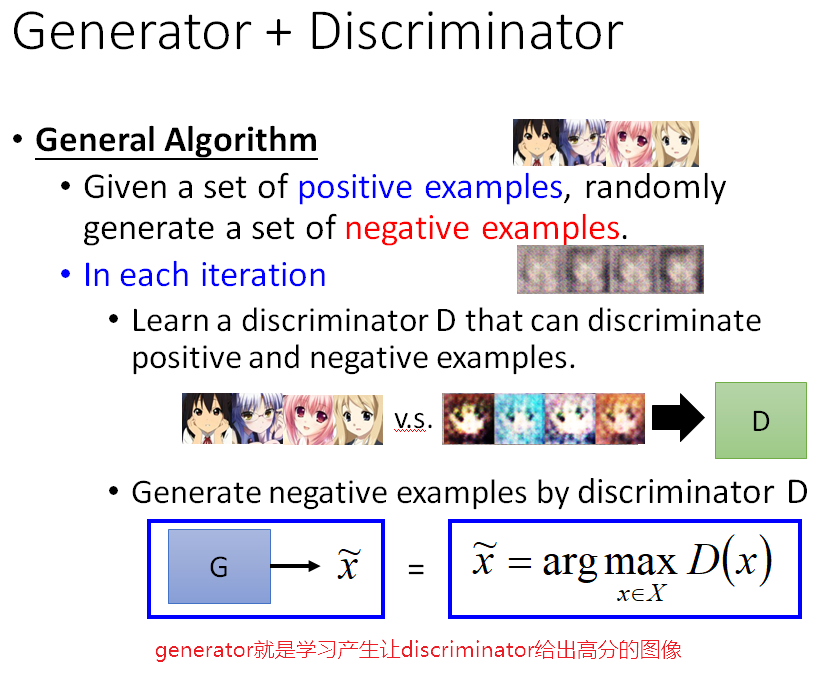 Generator + Discriminator

• General Algorithm

• Given a set of positive examples, randomly generate a set of negative examples.

• In each iteration

• Learn a discriminator D that can discriminate positive and negative examples.

v.s.

D

• Generate negative examples by discriminator D

G

$\widetilde{x}$

=

$\widetilde{x} = \arg\max_{x \in X} D(x)$

generator就是学习产生让discriminator给出高分的图像